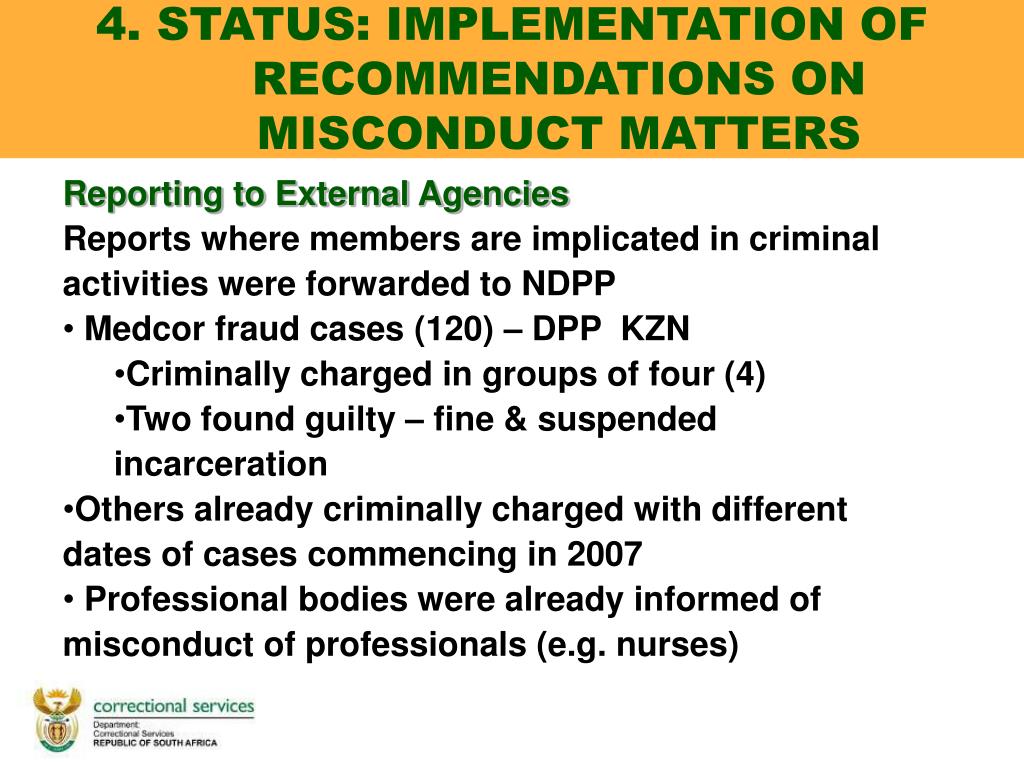 4. STATUS: IMPLEMENTATION OF RECOMMENDATIONS ON MISCONDUCT MATTERS

Reporting to External Agencies

Reports where members are implicated in criminal activities were forwarded to NDPP

• Medcor fraud cases (120) – DPP KZN

•Criminally charged in groups of four (4)

•Two found guilty – fine & suspended incarceration

•Others already criminally charged with different dates of cases commencing in 2007

• Professional bodies were already informed of misconduct of professionals (e.g. nurses)

correctional services
Department:
Correctional Services
REPUBLIC OF SOUTH AFRICA